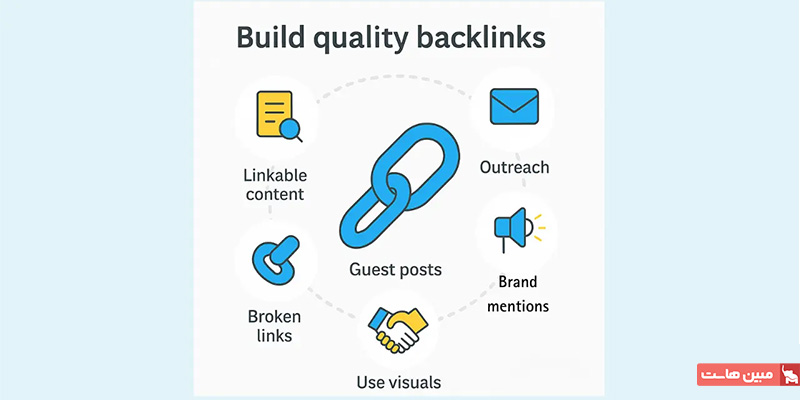 Build quality backlinks

Linkable content

Outreach

Guest posts

Brand mentions

Broken links

Use visuals

مبین هاست